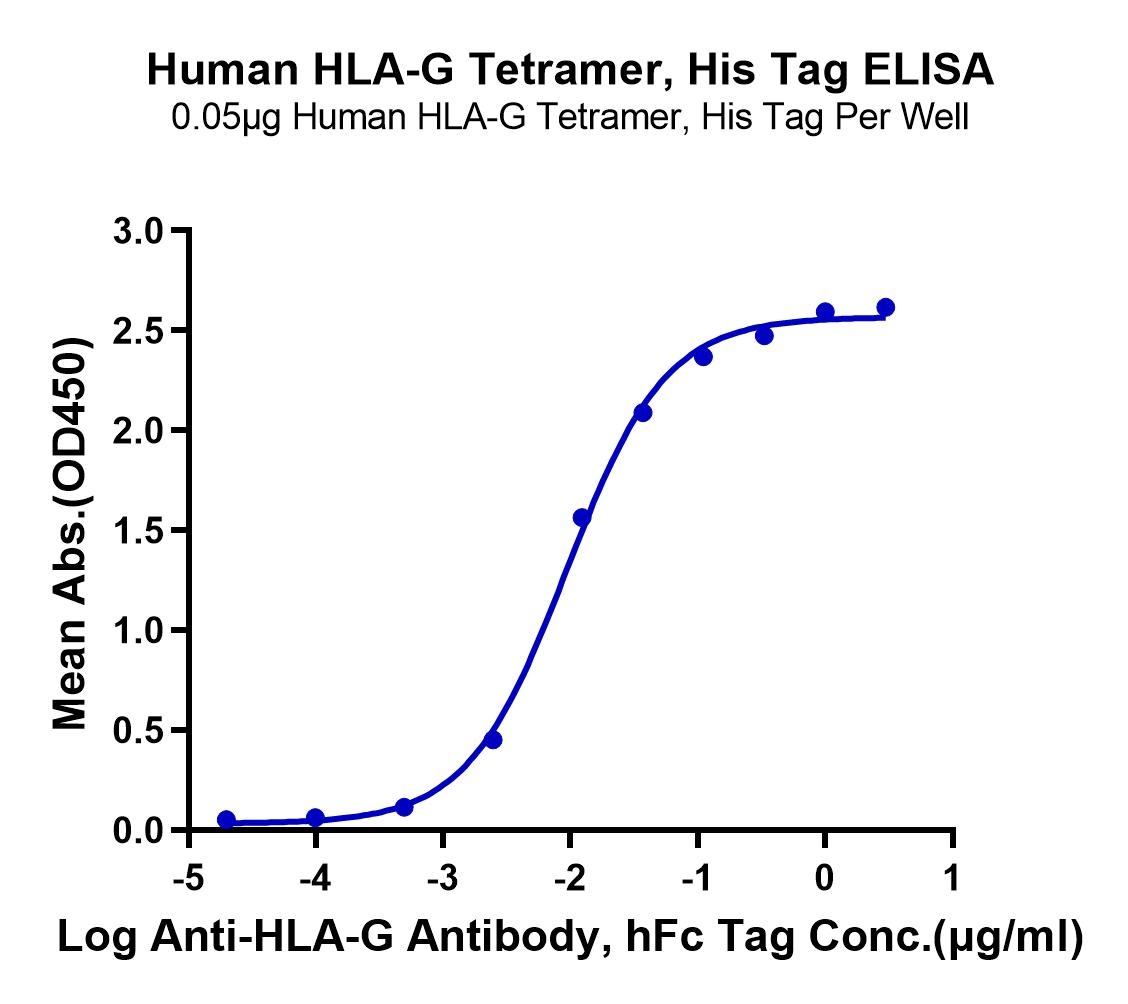 Human HLA-G Tetramer, His Tag ELISA
0.05μg Human HLA-G Tetramer, His Tag Per Well

Mean Abs.(OD450)

3.0
2.5
2.0
1.5
1.0
0.5
0.0

-5
-4
-3
-2
-1
0
1

Log Anti-HLA-G Antibody, hFc Tag Conc.(μg/ml)